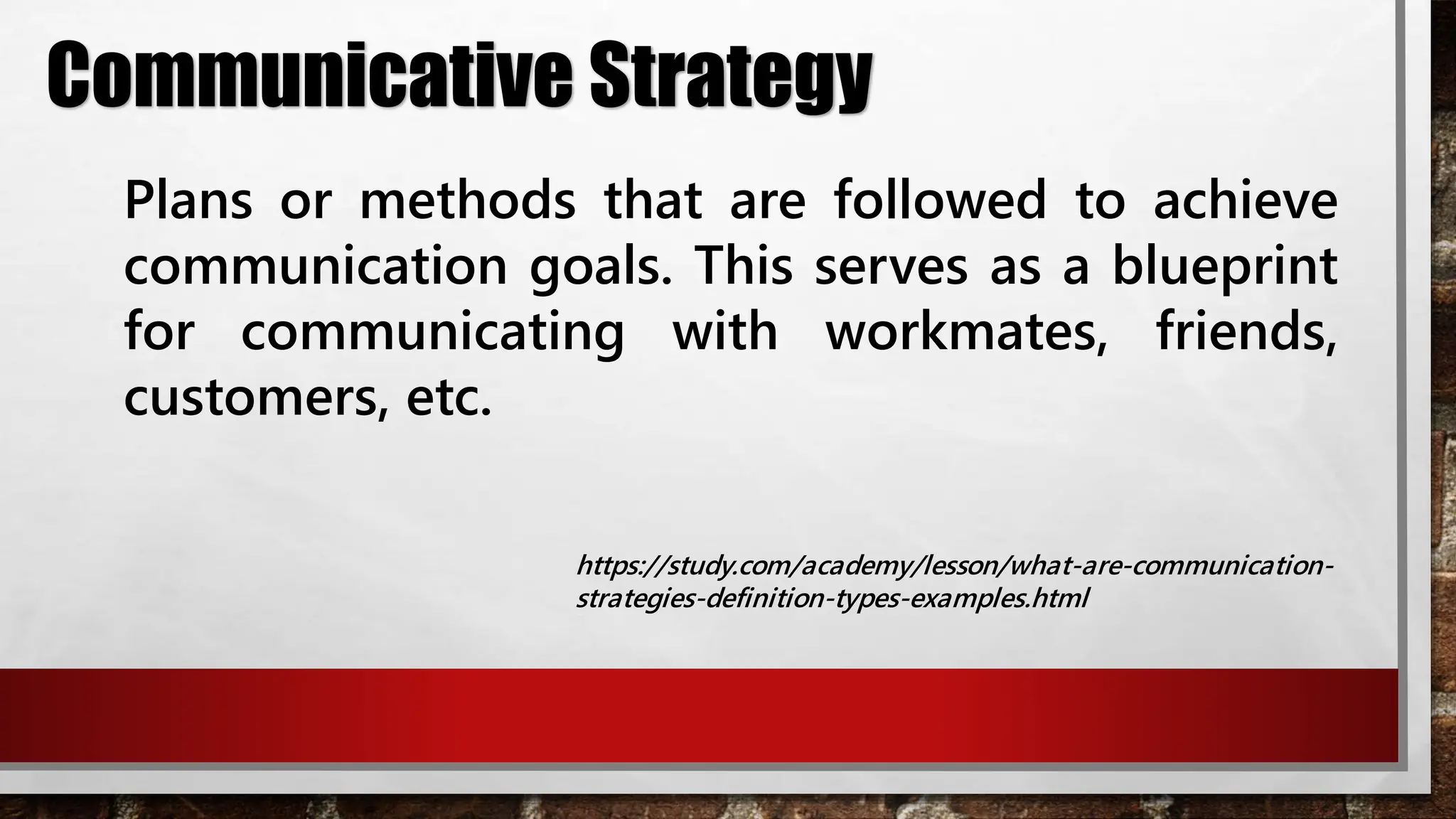 Communicative Strategy

Plans or methods that are followed to achieve communication goals. This serves as a blueprint for communicating with workmates, friends, customers, etc.

https://study.com/academy/lesson/what-are-communication-strategies-definition-types-examples.html